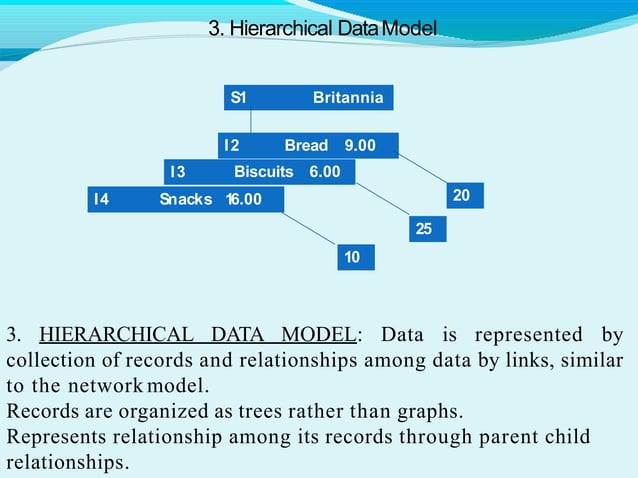 3. Hierarchical Data Model

S1 Britannia

I2 Bread 9.00

I3 Biscuits 6.00

I4 Snacks 16.00

20

25

10

3. HIERARCHICAL DATA MODEL: Data is represented by collection of records and relationships among data by links, similar to the network model.
Records are organized as trees rather than graphs.
Represents relationship among its records through parent child relationships.